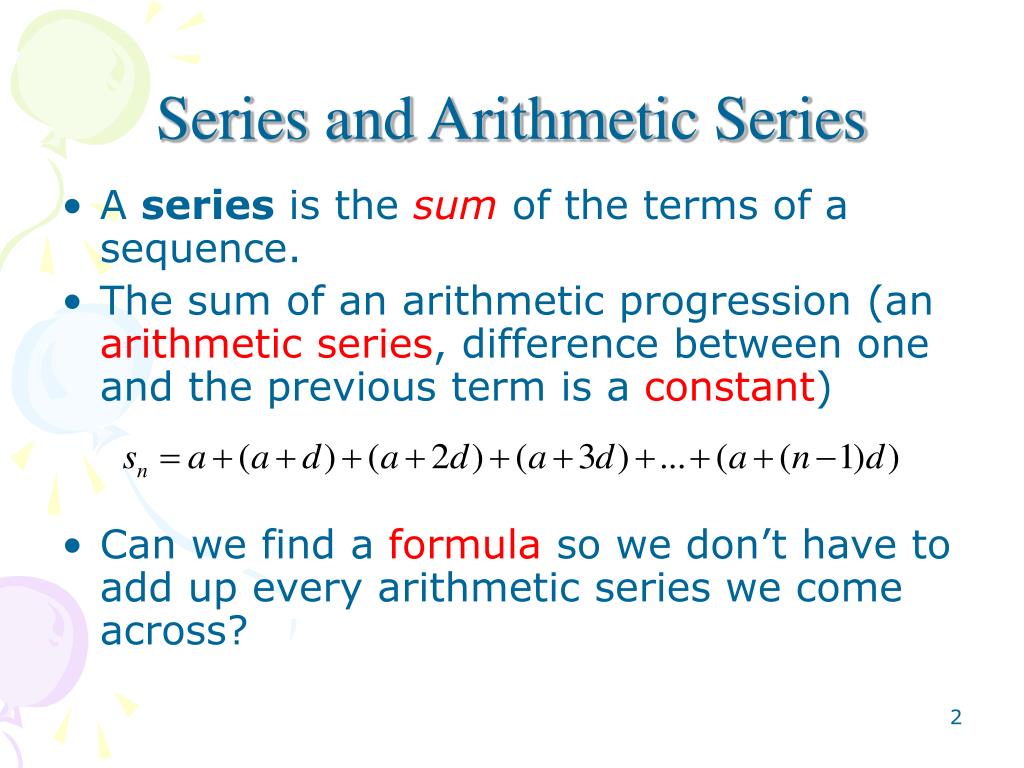 Series and Arithmetic Series

• A series is the sum of the terms of a sequence.

• The sum of an arithmetic progression (an arithmetic series, difference between one and the previous term is a constant)

$s_n = a + (a+d) + (a+2d) + (a+3d) + ... + (a+(n-1)d)$

• Can we find a formula so we don't have to add up every arithmetic series we come across?

2